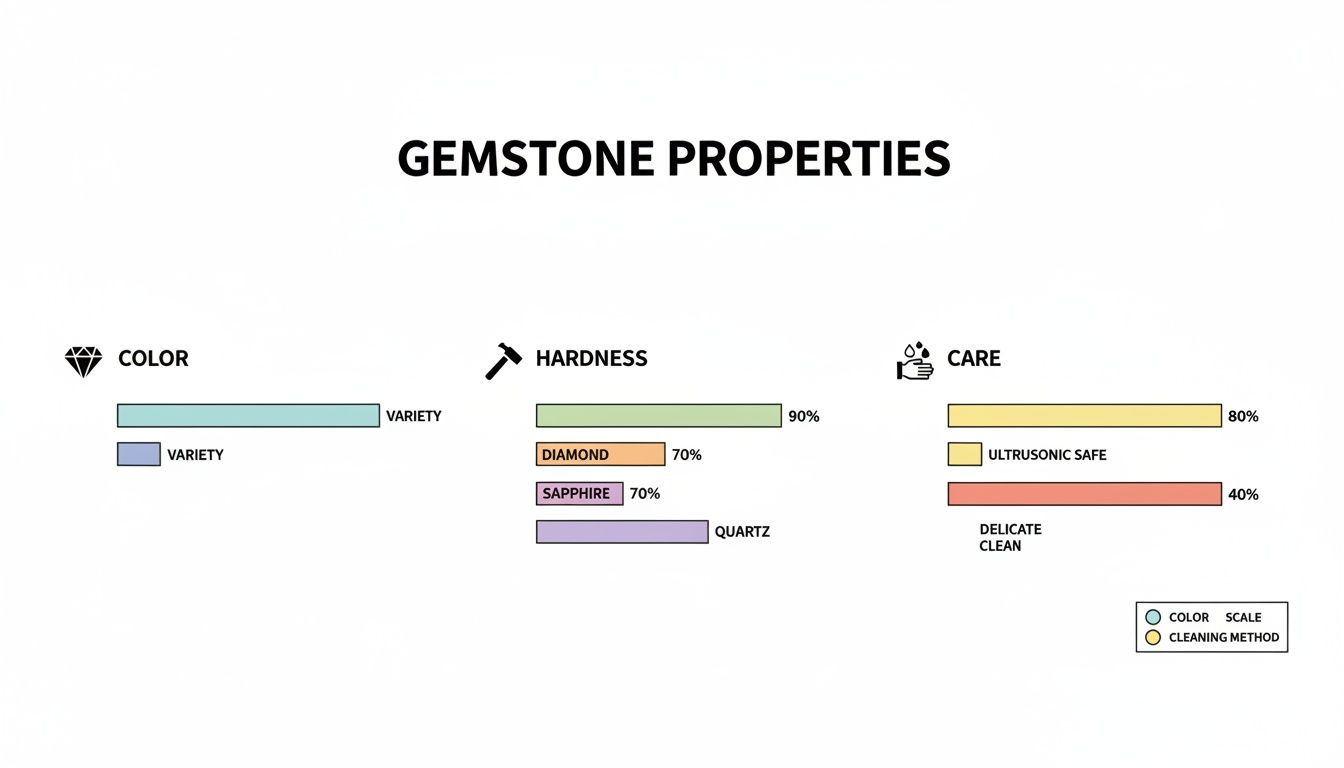 GEMSTONE PROPERTIES

COLOR

VARIETY

VARIETY

HARDNESS

90%

DIAMOND 70%

SAPPHIRE 70%

QUARTZ

CARE

80%

ULTRUSONIC SAFE

40%

DELICATE CLEAN

COLOR SCALE
CLEANING METHOD